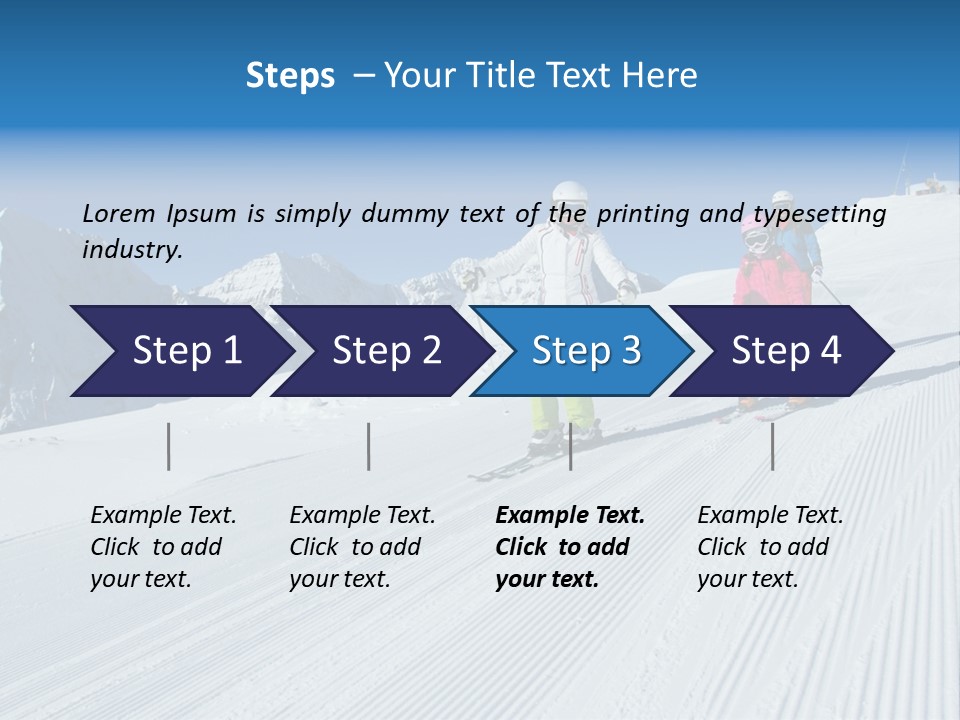 Steps – Your Title Text Here

Lorem Ipsum is simply dummy text of the printing and typesetting industry.

Step 1

Step 2

Step 3

Step 4

Example Text. Click to add your text.

Example Text. Click to add your text.

Example Text. Click to add your text.

Example Text. Click to add your text.